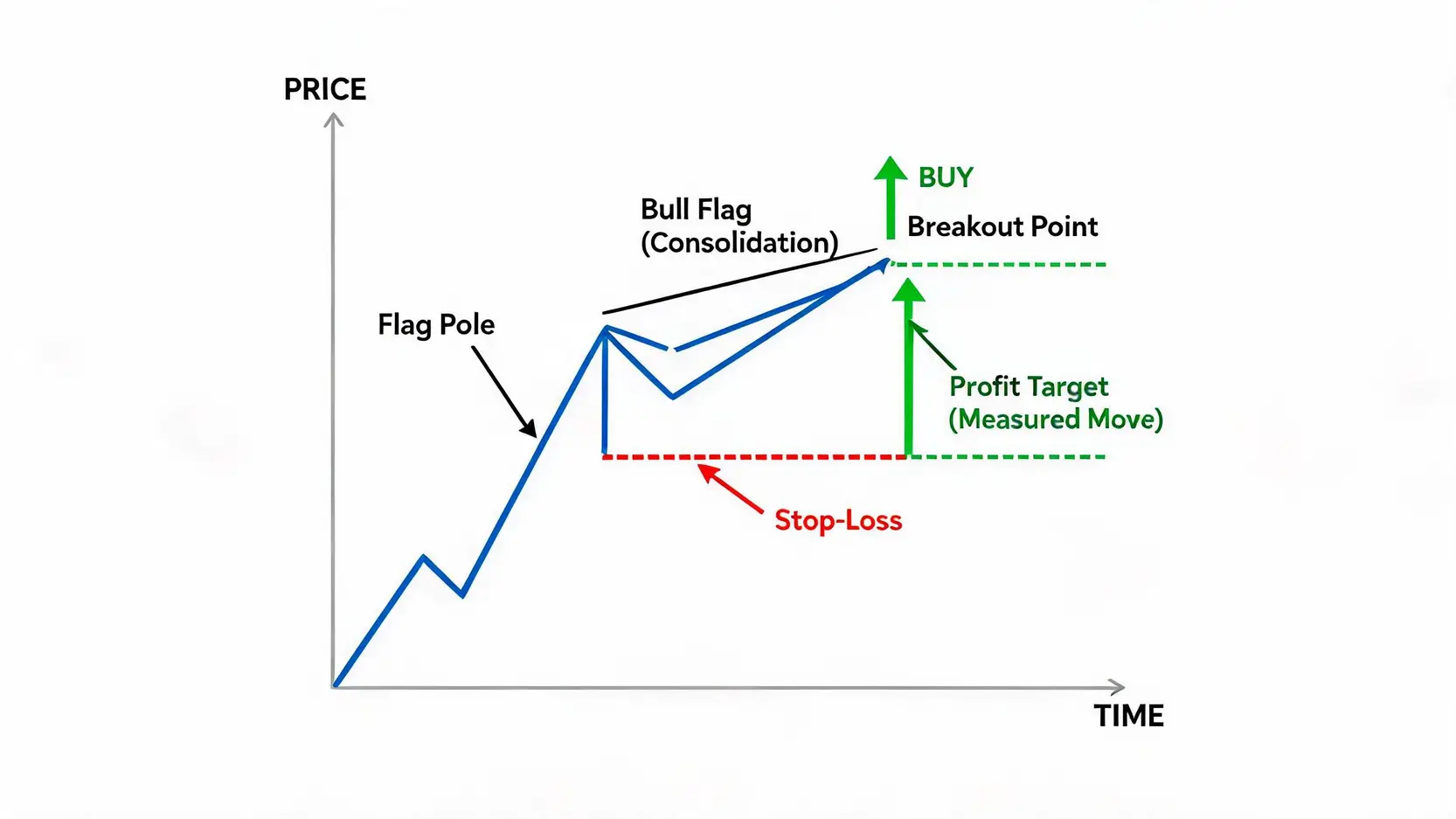 PRICE

BUY

Bull Flag
(Consolidation)

Breakout Point

Flag Pole

Profit Target
(Measured Move)

Stop-Loss

TIME